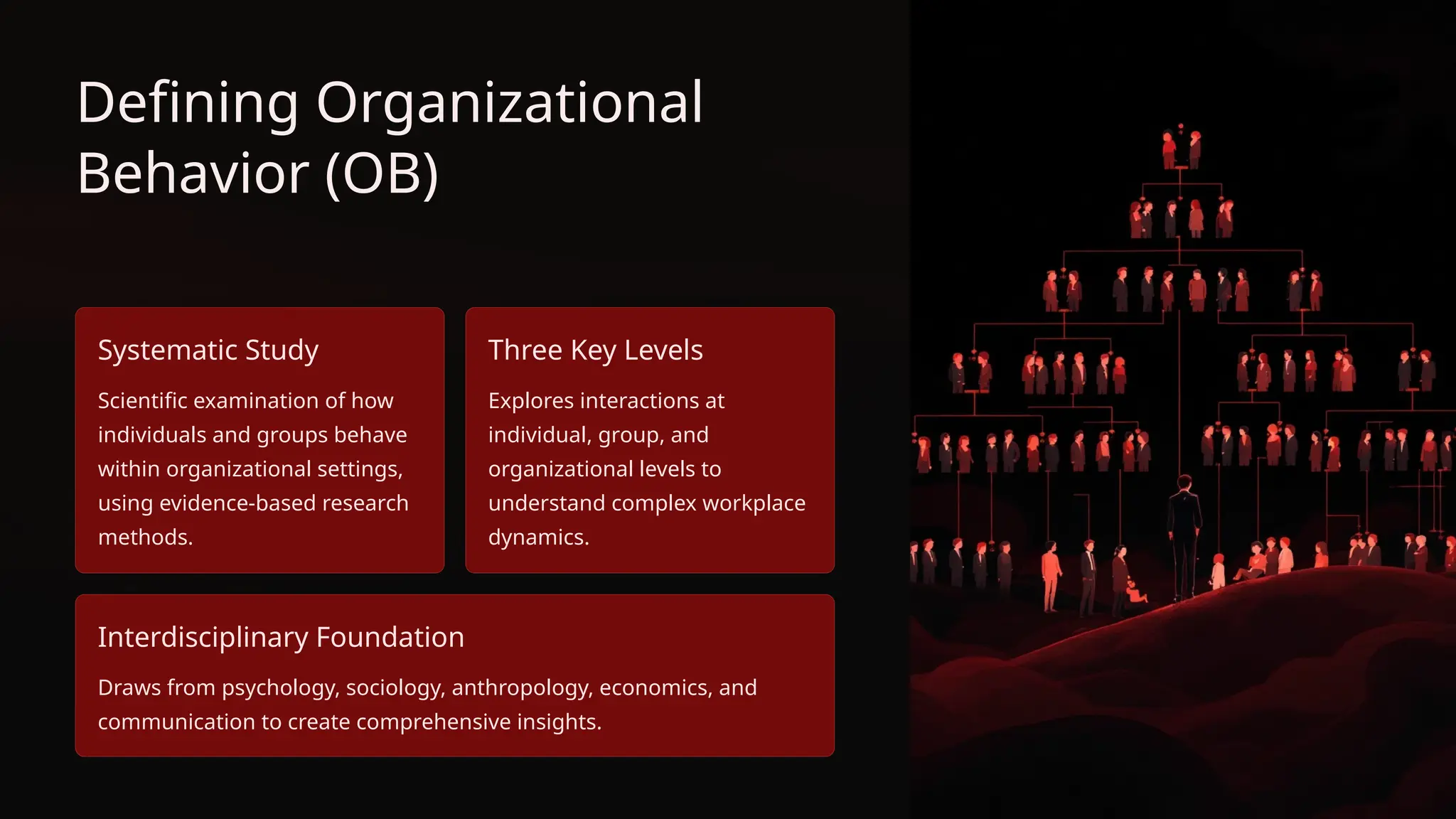 Defining Organizational Behavior (OB)

Systematic Study

Scientific examination of how individuals and groups behave within organizational settings, using evidence-based research methods.

Three Key Levels

Explores interactions at individual, group, and organizational levels to understand complex workplace dynamics.

Interdisciplinary Foundation

Draws from psychology, sociology, anthropology, economics, and communication to create comprehensive insights.